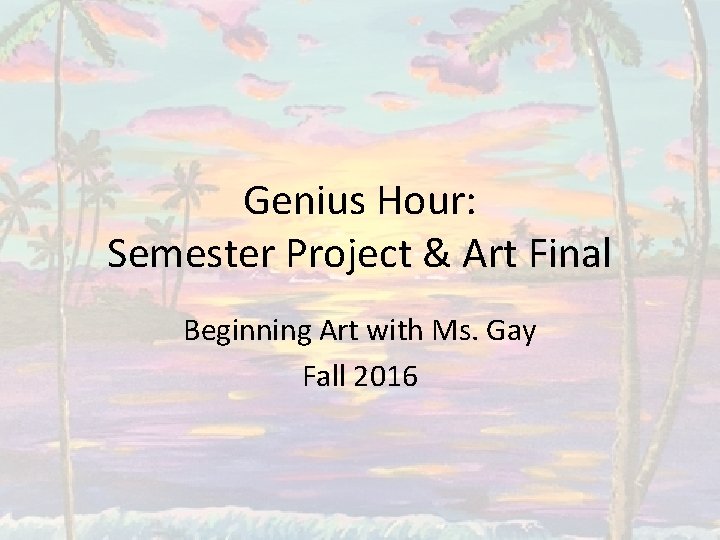 Genius Hour:
Semester Project & Art Final

Beginning Art with Ms. Gay
Fall 2016